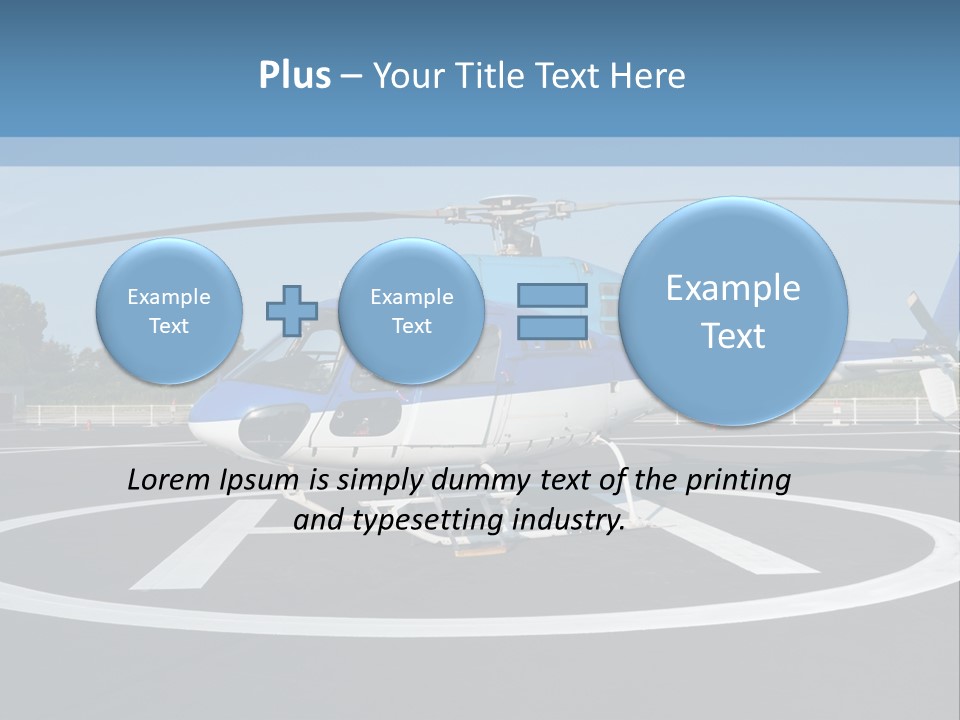 Plus – Your Title Text Here

Example Text

Example Text

Example Text

Lorem Ipsum is simply dummy text of the printing and typesetting industry.